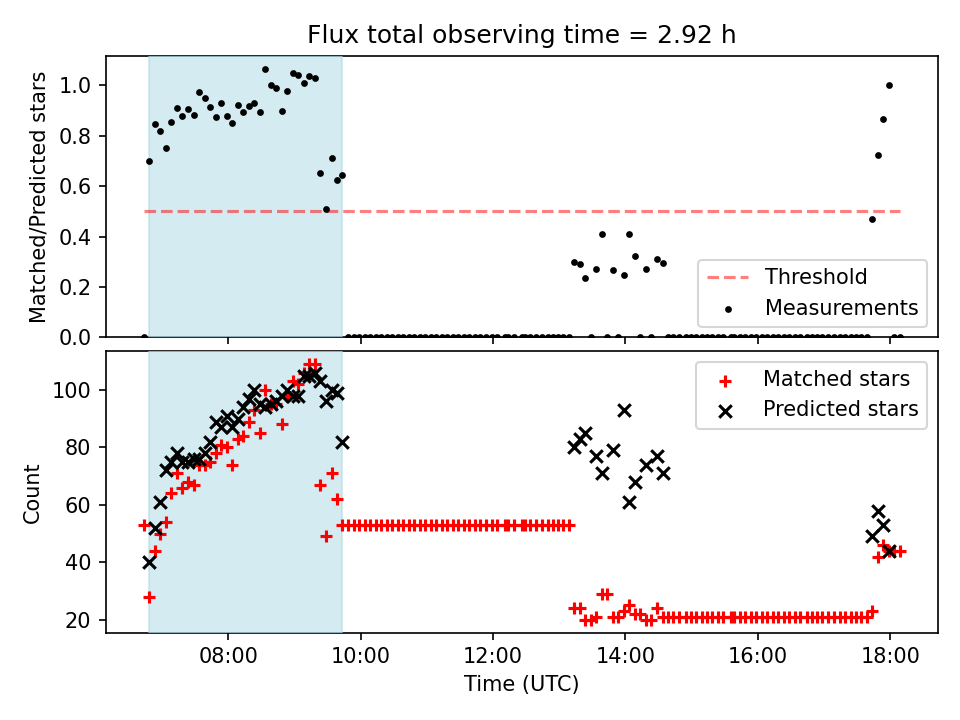 Flux total observing time = 2.92 h

Matched/Predicted stars

1.0
0.8
0.6
0.4
0.2
0.0

Threshold
Measurements

Count

100
80
60
40
20

Matched stars
Predicted stars

08:00
10:00
12:00
14:00
16:00
18:00

Time (UTC)